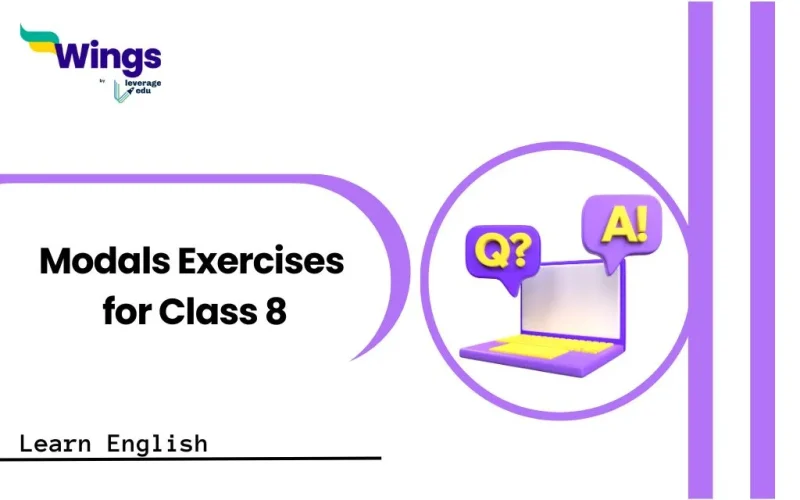 Wings
by leverage edu

Modals Exercises for Class 8

Q?
A!

Learn English